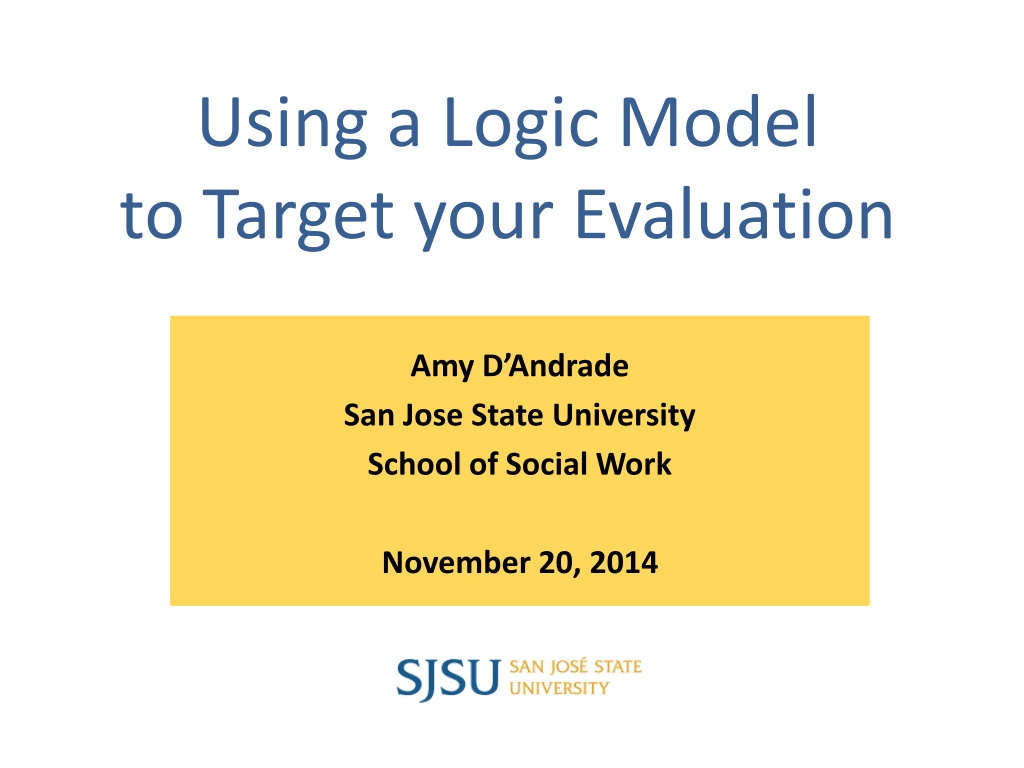 Using a Logic Model to Target your Evaluation

Amy D'Andrade
San Jose State University
School of Social Work

November 20, 2014

SJSU SAN JOSÉ STATE UNIVERSITY